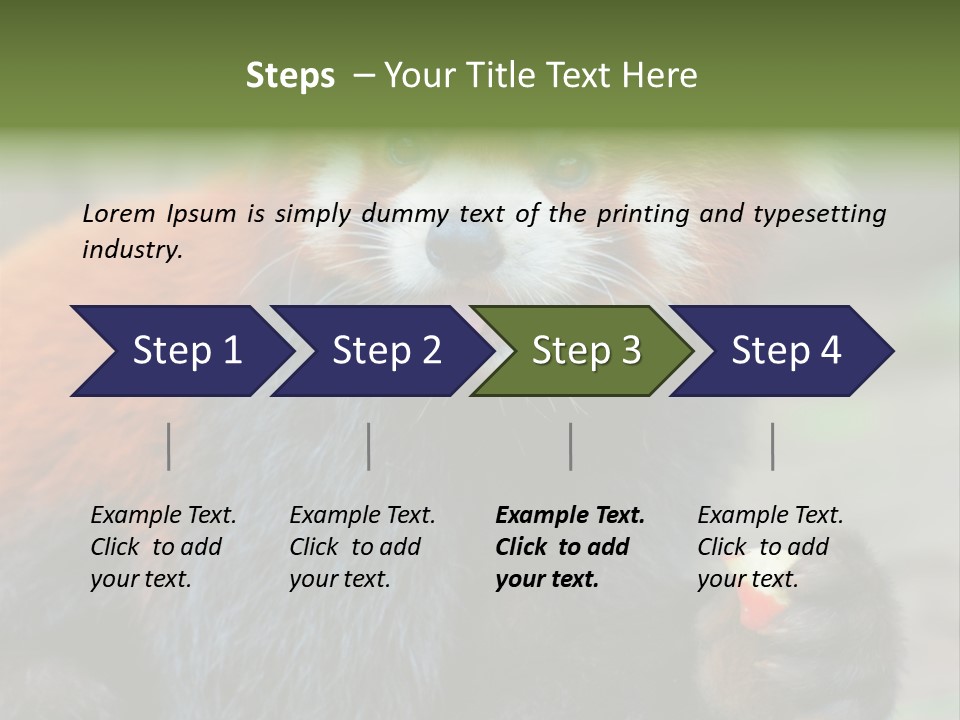 Steps – Your Title Text Here

Lorem Ipsum is simply dummy text of the printing and typesetting industry.

Step 1

Step 2

Step 3

Step 4

Example Text. Click to add your text.

Example Text. Click to add your text.

Example Text. Click to add your text.

Example Text. Click to add your text.